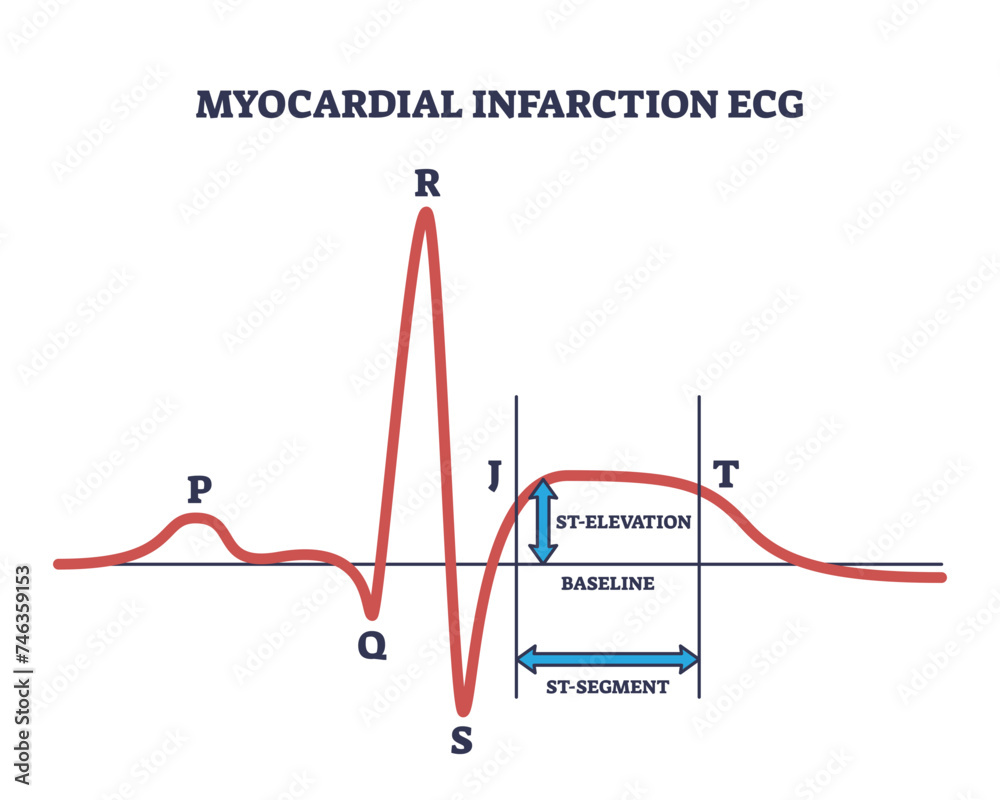 MYOCARDIAL INFARCTION ECG

R

P

J

T

ST-ELEVATION

BASELINE

Q

ST-SEGMENT

S

Adobe Stock | #746359153